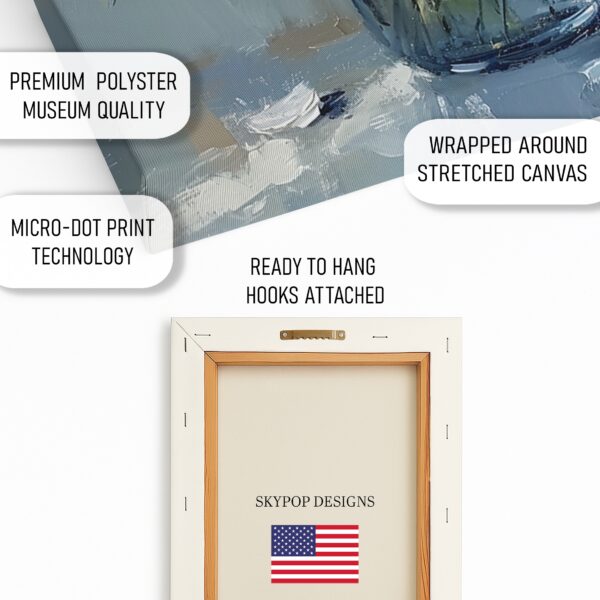 PREMIUM POLYSTER MUSEUM QUALITY

WRAPPED AROUND STRETCHED CANVAS

MICRO-DOT PRINT TECHNOLOGY

READY TO HANG HOOKS ATTACHED

SKYPOP DESIGNS